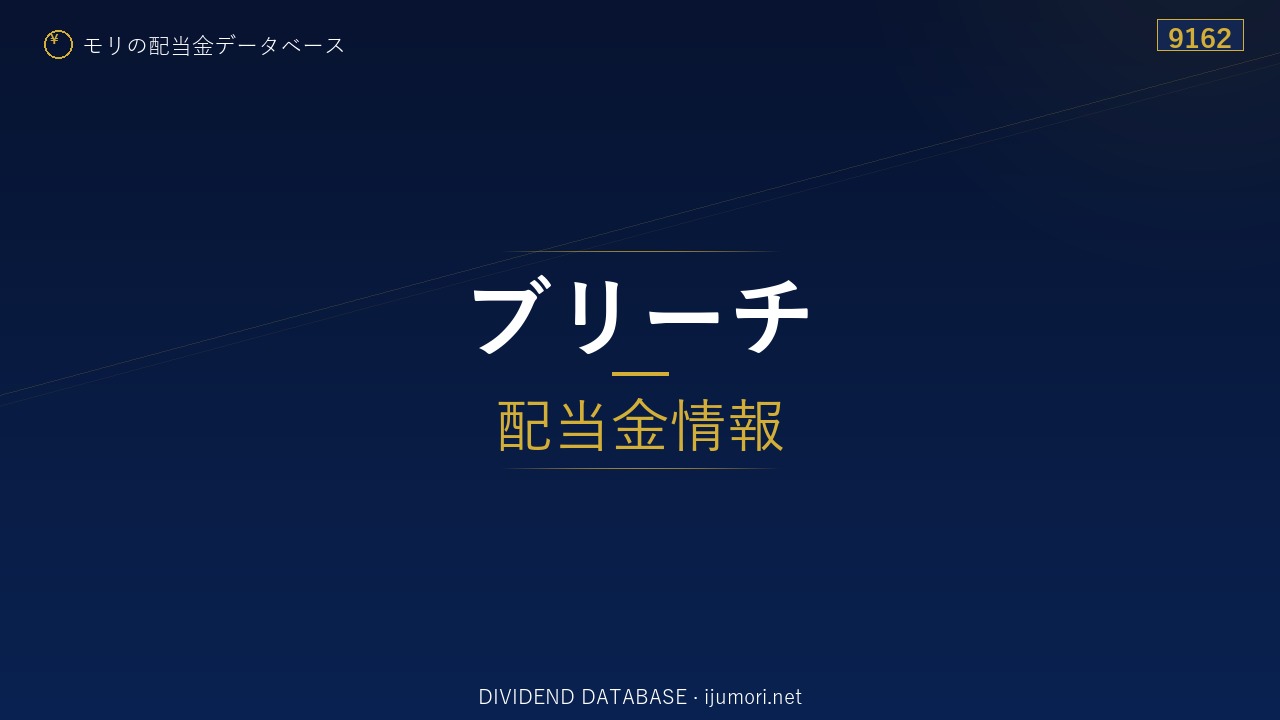 ¥ モリの配当金データベース

9162

ブリーチ

配当金情報

DIVIDEND DATABASE · ijumori.net